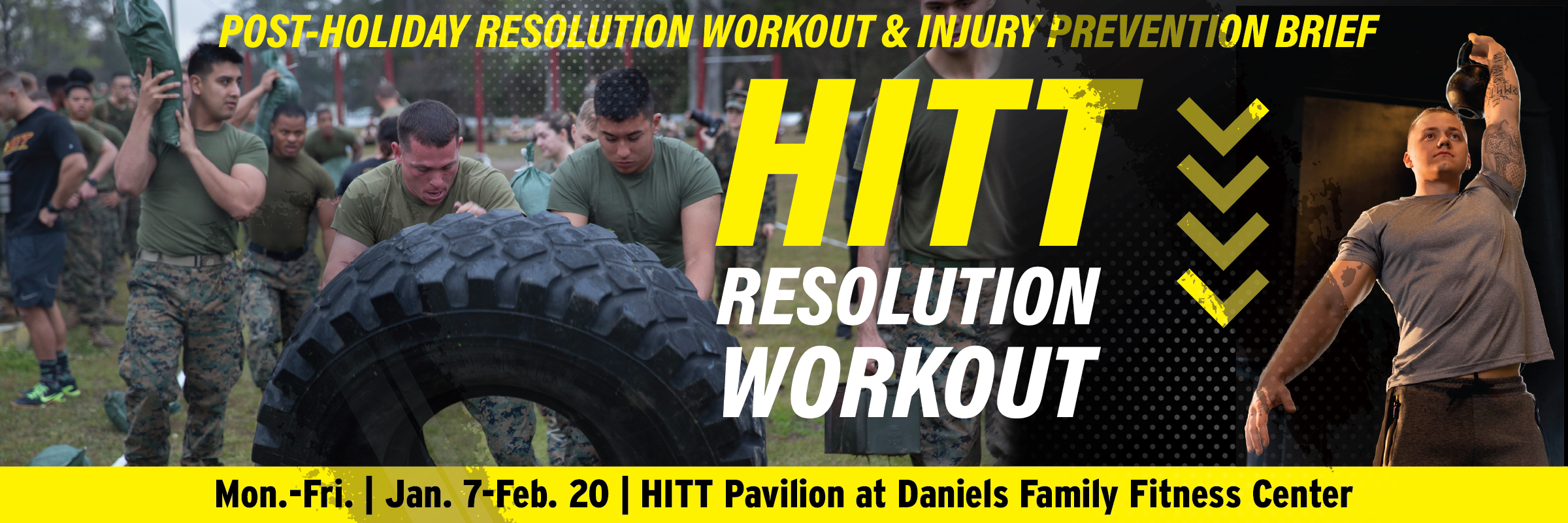 POST-HOLIDAY RESOLUTION WORKOUT & INJURY PREVENTION BRIEF

HITT

RESOLUTION WORKOUT

Mon.-Fri. | Jan. 7-Feb. 20 | HITT Pavilion at Daniels Family Fitness Center